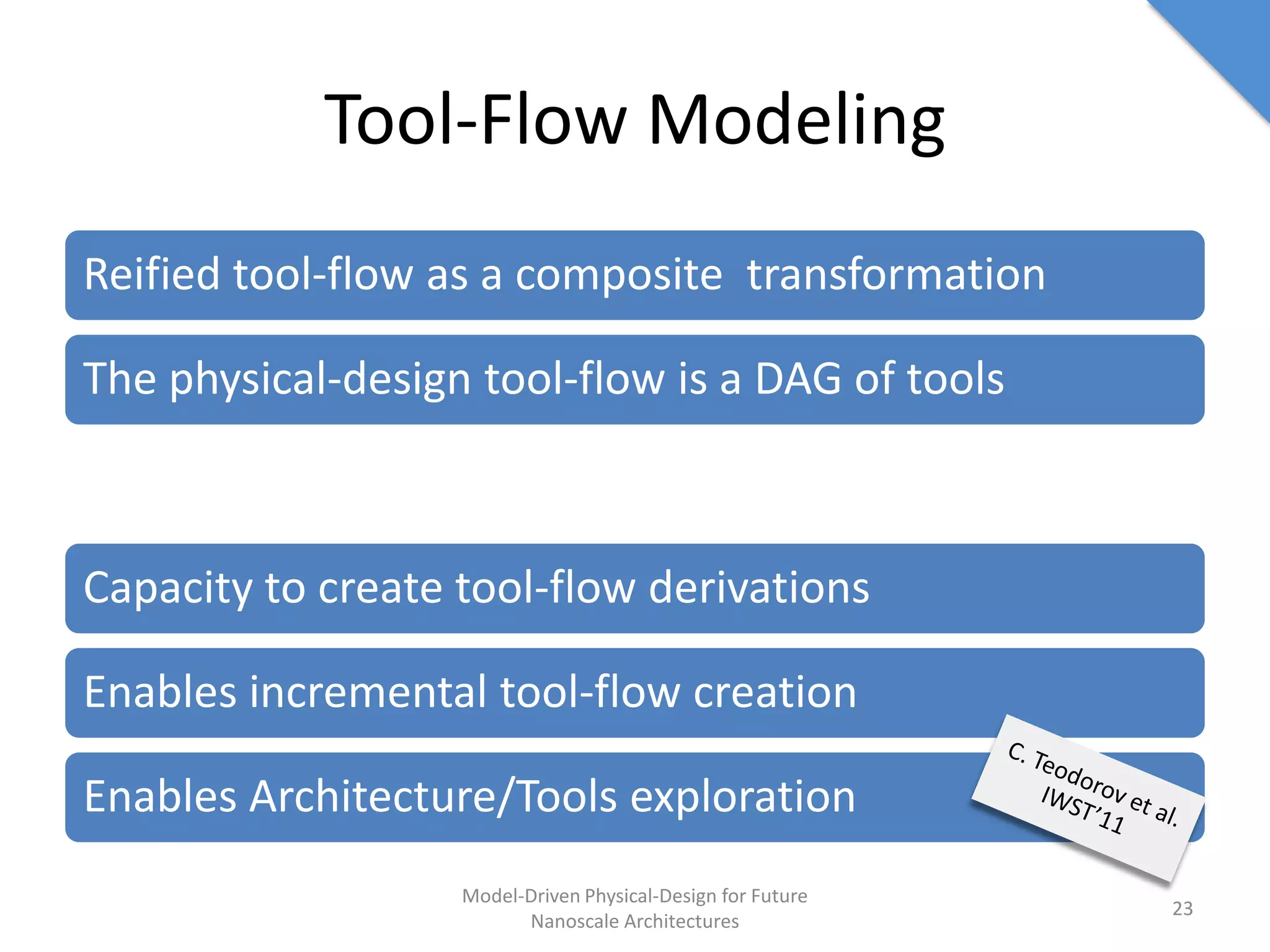 Tool-Flow Modeling

Reified tool-flow as a composite transformation

The physical-design tool-flow is a DAG of tools

Capacity to create tool-flow derivations

Enables incremental tool-flow creation

Enables Architecture/Tools exploration

C. Teodorov et al. IWST'11

Model-Driven Physical-Design for Future Nanoscale Architectures

23